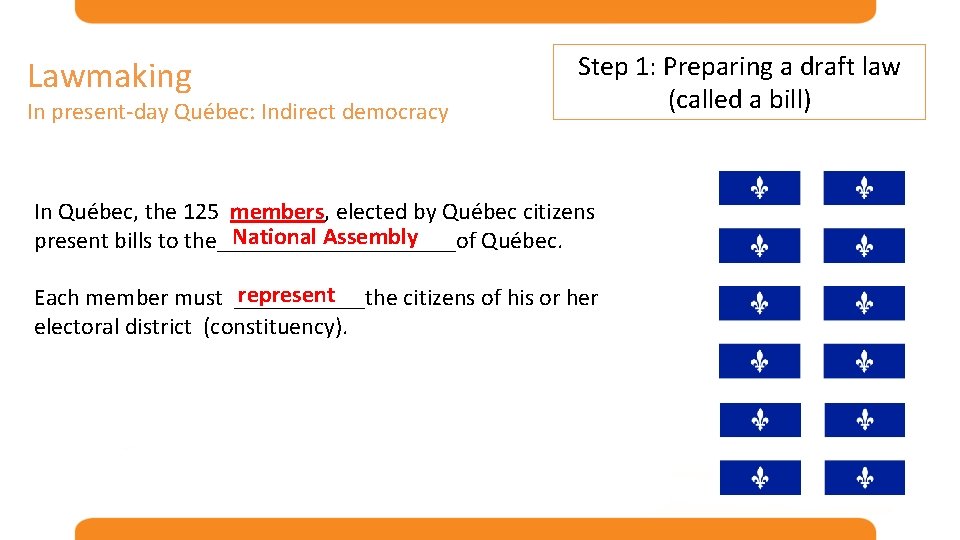 Lawmaking
In present-day Québec: Indirect democracy

Step 1: Preparing a draft law (called a bill)

In Québec, the 125 members, elected by Québec citizens present bills to the National Assembly of Québec.

Each member must represent the citizens of his or her electoral district (constituency).